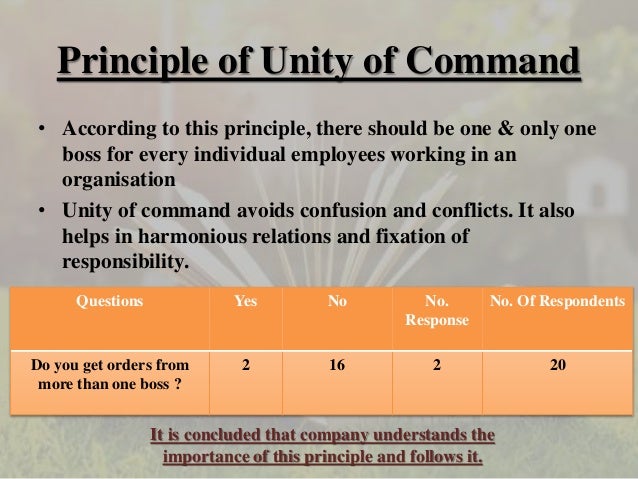 Principle of Unity of Command

• According to this principle, there should be one & only one boss for every individual employees working in an organisation
• Unity of command avoids confusion and conflicts. It also helps in harmonious relations and fixation of responsibility.

| Questions | Yes | No | No. Response | No. Of Respondents |
|---|---|---|---|---|
| Do you get orders from more than one boss ? | 2 | 16 | 2 | 20 |

It is concluded that company understands the importance of this principle and follows it.